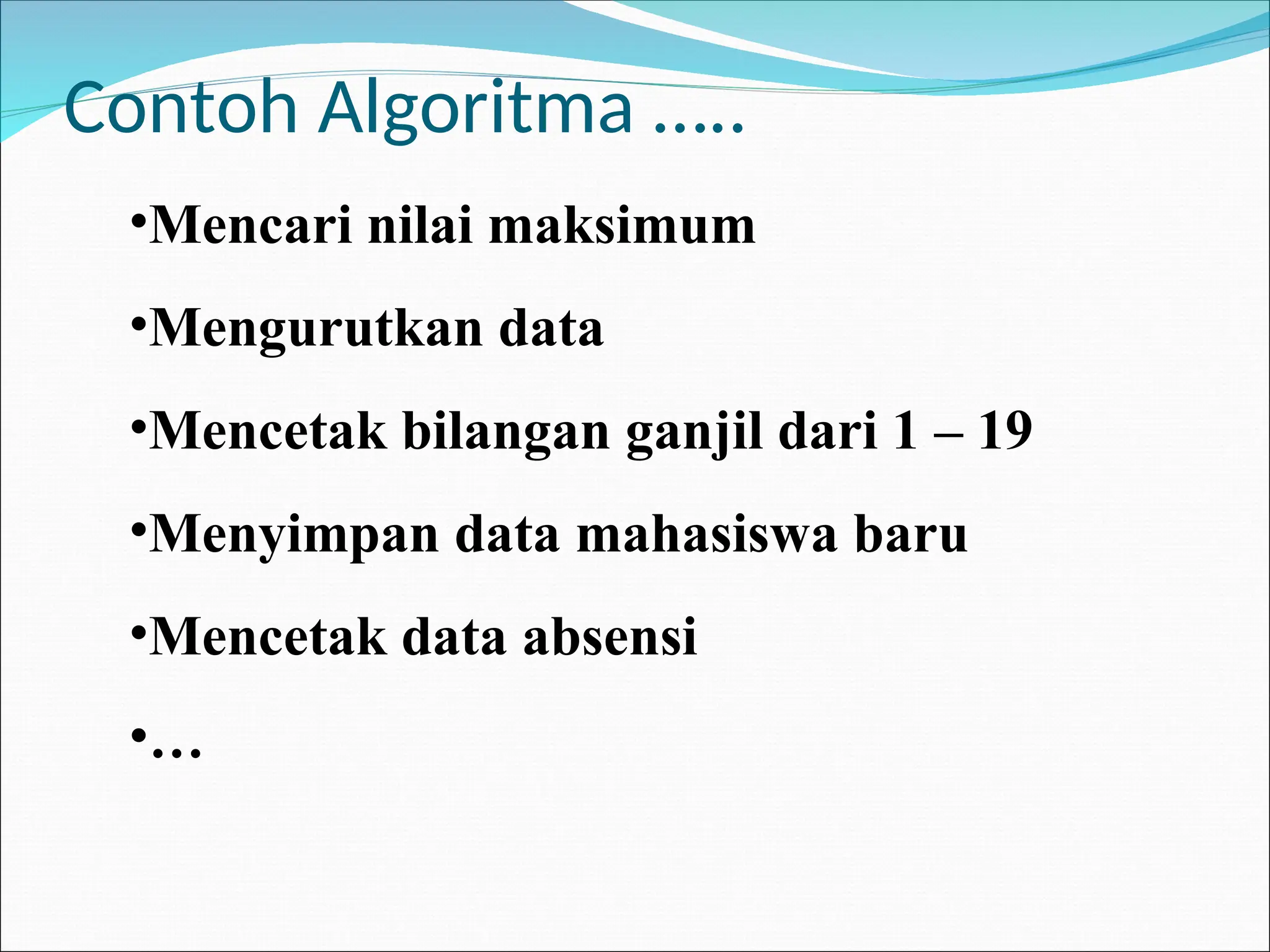 Contoh Algoritma .....

•Mencari nilai maksimum

•Mengurutkan data

•Mencetak bilangan ganjil dari 1 – 19

•Menyimpan data mahasiswa baru

•Mencetak data absensi

•...